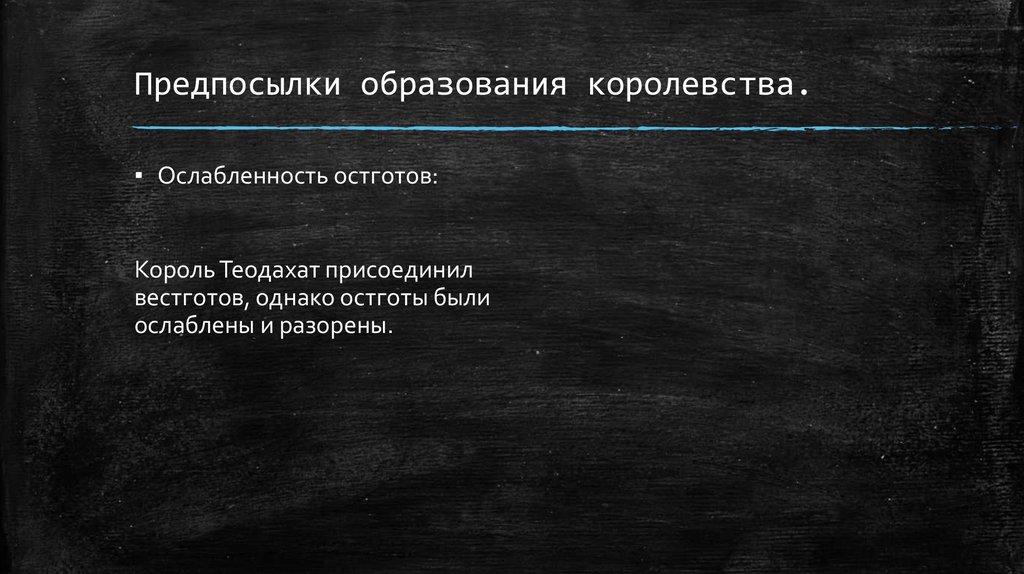 Предпосылки образования королевства.

▪ Ослабленность остготов:

Король Теодахат присоединил вестготов, однако остготы были ослаблены и разорены.